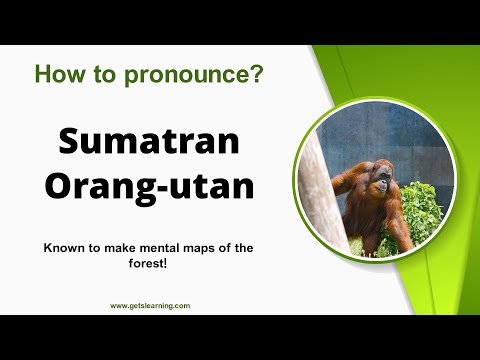 How to pronounce?

Sumatran Orang-utan

Known to make mental maps of the forest!

www.getslearning.com